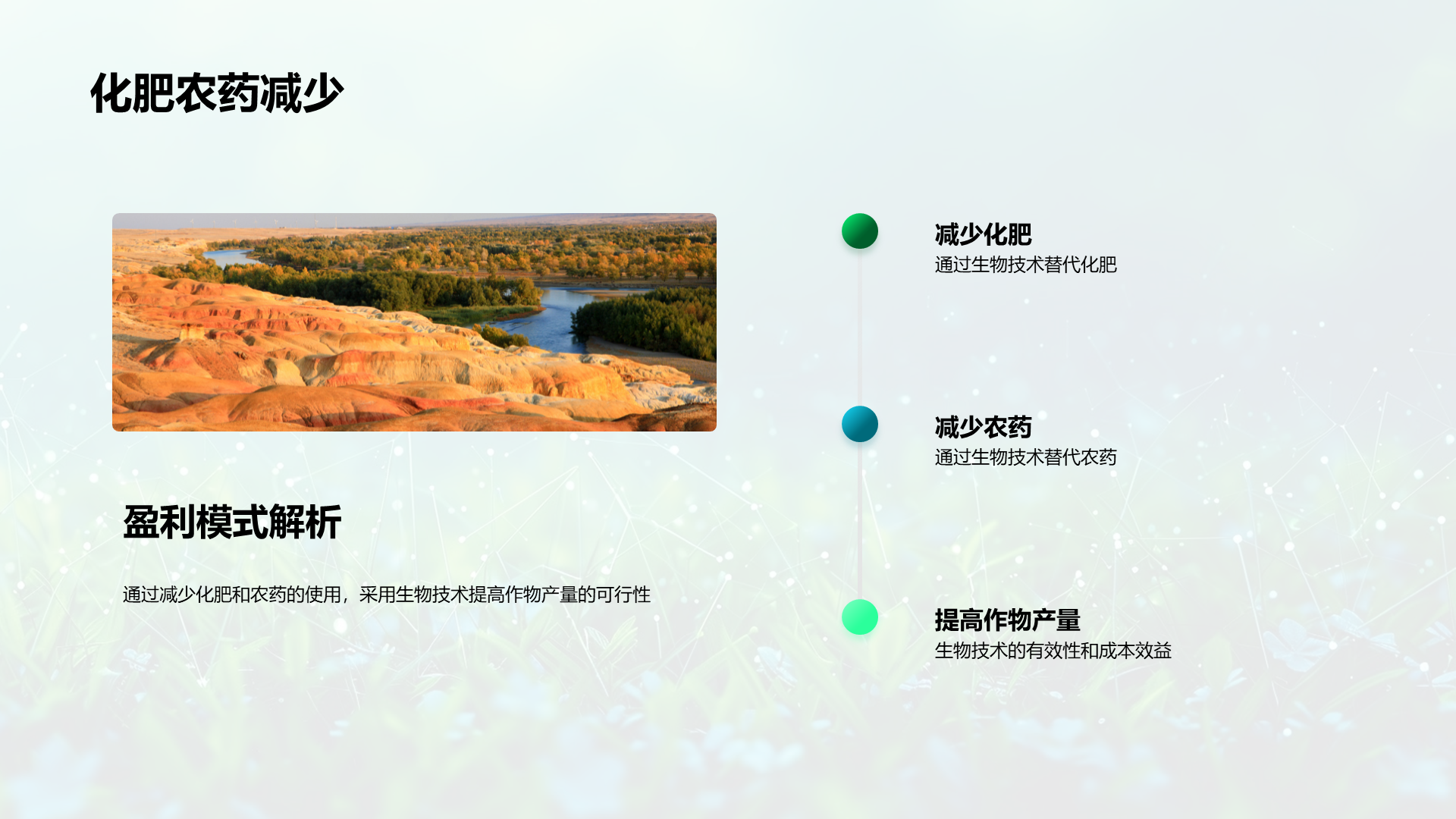 化肥农药减少

盈利模式解析

通过减少化肥和农药的使用，采用生物技术提高作物产量的可行性

减少化肥
通过生物技术替代化肥

减少农药
通过生物技术替代农药

提高作物产量
生物技术的有效性和成本效益